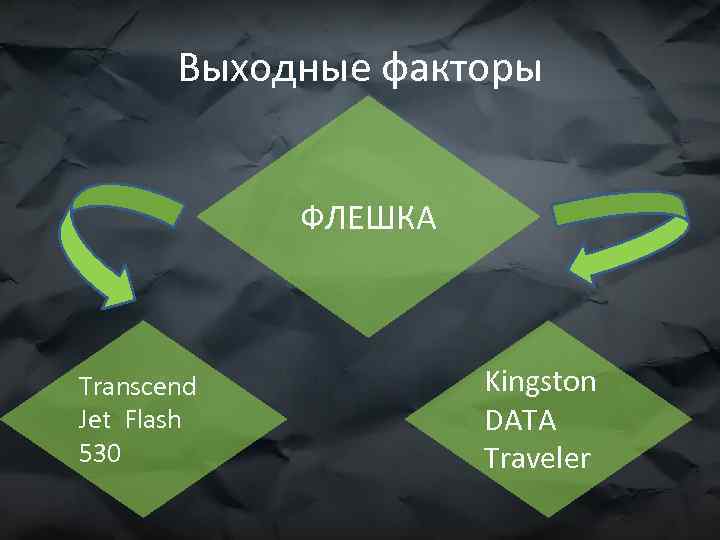 Выходные факторы

ФЛЕШКА

Transcend Jet Flash 530

Kingston DATA Traveler